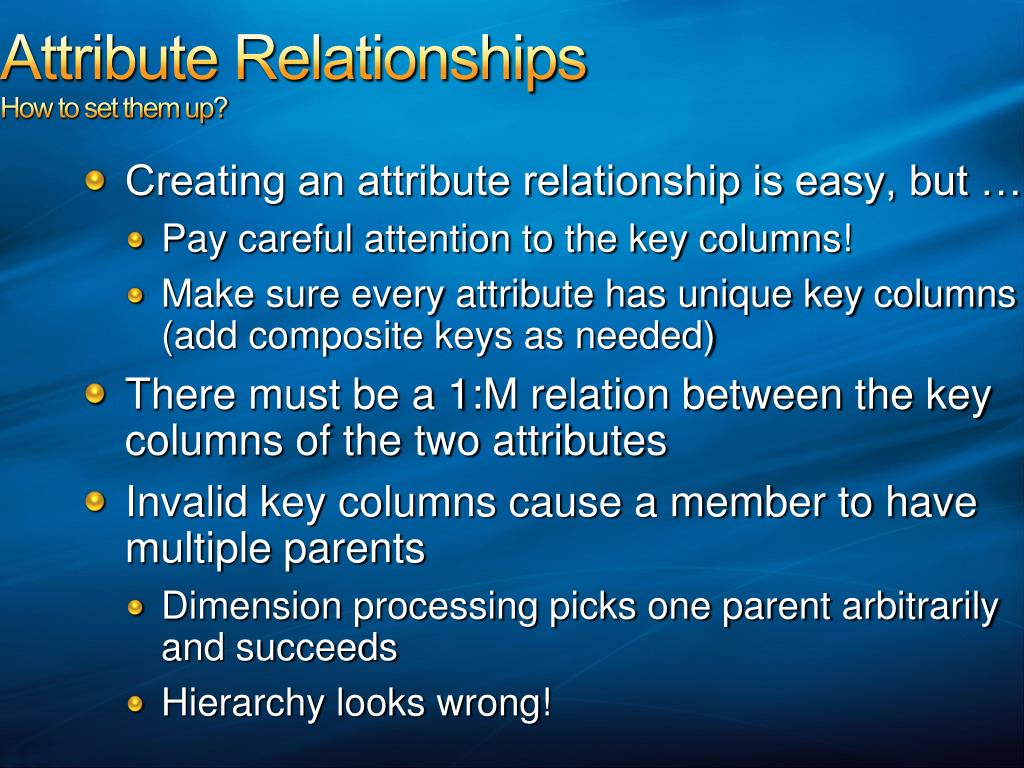 Attribute Relationships
How to set them up?

Creating an attribute relationship is easy, but …

Pay careful attention to the key columns!

Make sure every attribute has unique key columns (add composite keys as needed)

There must be a 1:M relation between the key columns of the two attributes

Invalid key columns cause a member to have multiple parents

Dimension processing picks one parent arbitrarily and succeeds

Hierarchy looks wrong!